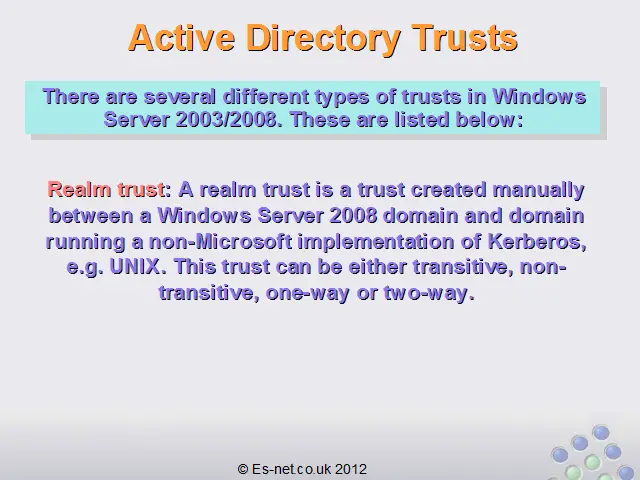 Active Directory Trusts

There are several different types of trusts in Windows Server 2003/2008. These are listed below:

Realm trust: A realm trust is a trust created manually between a Windows Server 2008 domain and domain running a non-Microsoft implementation of Kerberos, e.g. UNIX. This trust can be either transitive, non-transitive, one-way or two-way.

© Es-net.co.uk 2012